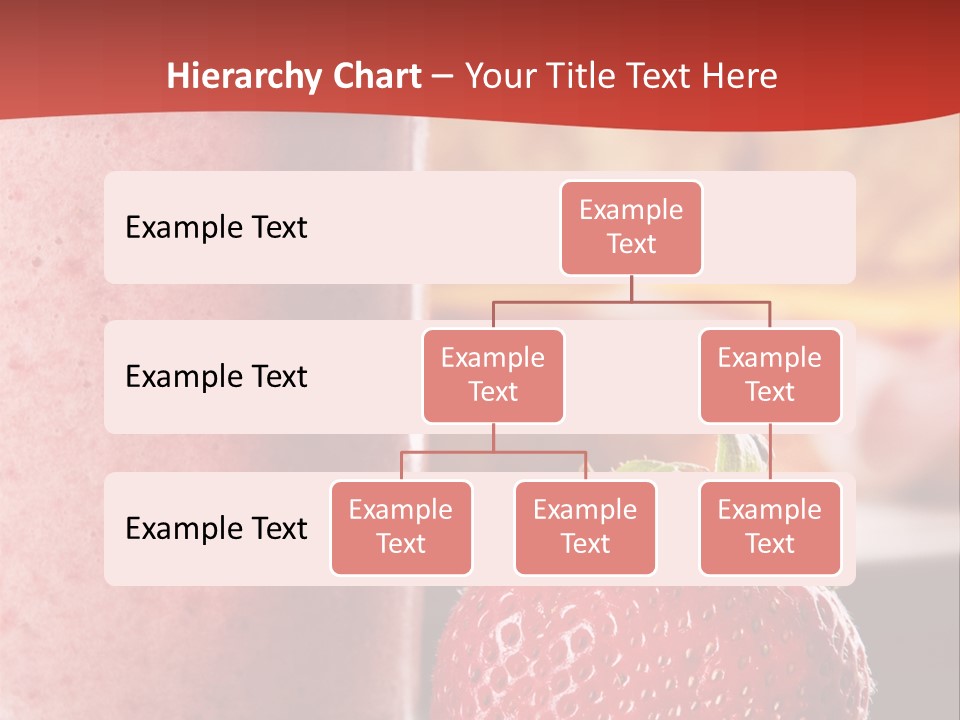 Hierarchy Chart – Your Title Text Here

Example Text

Example Text

Example Text

Example Text

Example Text

Example Text

Example Text

Example Text

Example Text